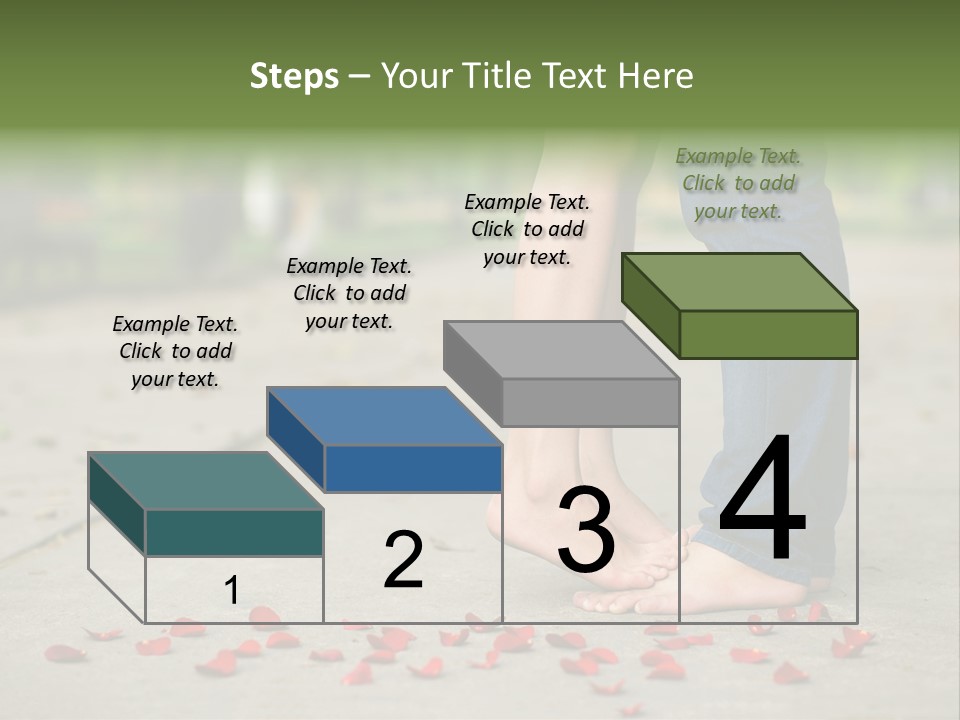 Steps – Your Title Text Here

Example Text. Click to add your text.

Example Text. Click to add your text.

Example Text. Click to add your text.

Example Text. Click to add your text.

1

2

3

4